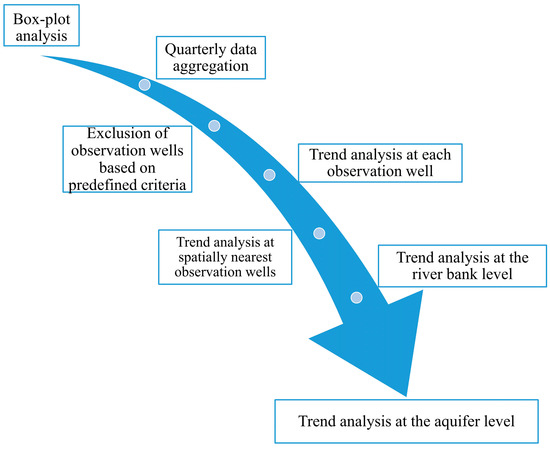 Box-plot analysis

Quarterly data aggregation

Exclusion of observation wells based on predefined criteria

Trend analysis at each observation well

Trend analysis at spatially nearest observation wells

Trend analysis at the river bank level

Trend analysis at the aquifer level